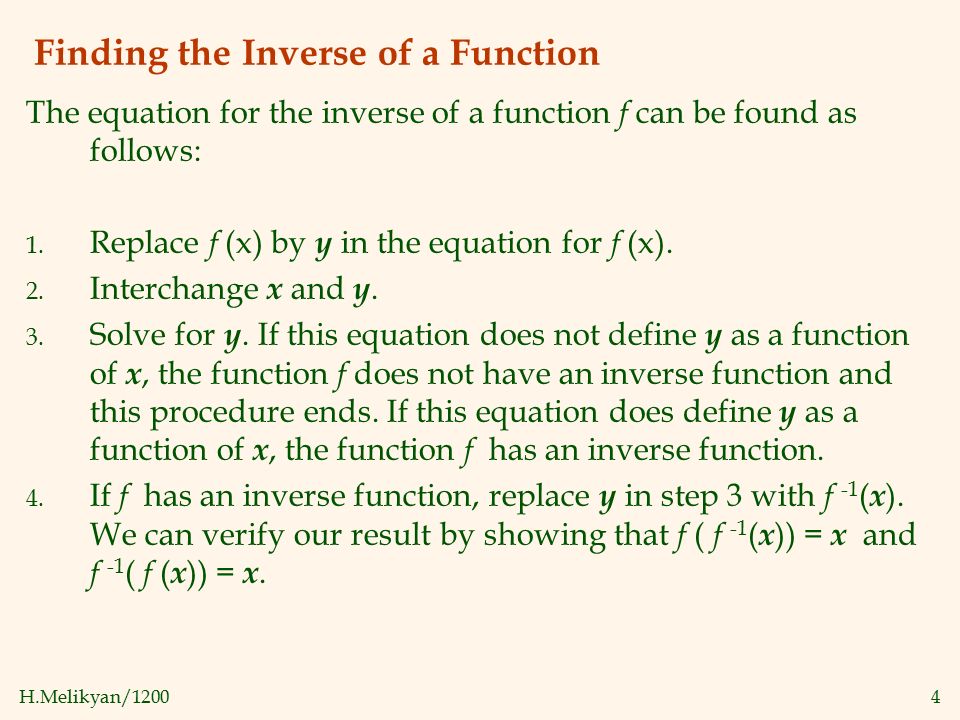 Finding the Inverse of a Function

The equation for the inverse of a function $f$ can be found as follows:

1. Replace $f(x)$ by $y$ in the equation for $f(x)$.
2. Interchange $x$ and $y$.
3. Solve for $y$. If this equation does not define $y$ as a function of $x$, the function $f$ does not have an inverse function and this procedure ends. If this equation does define $y$ as a function of $x$, the function $f$ has an inverse function.
4. If $f$ has an inverse function, replace $y$ in step 3 with $f^{-1}(x)$. We can verify our result by showing that $f(f^{-1}(x)) = x$ and $f^{-1}(f(x)) = x$.

H.Melikyan/1200

4